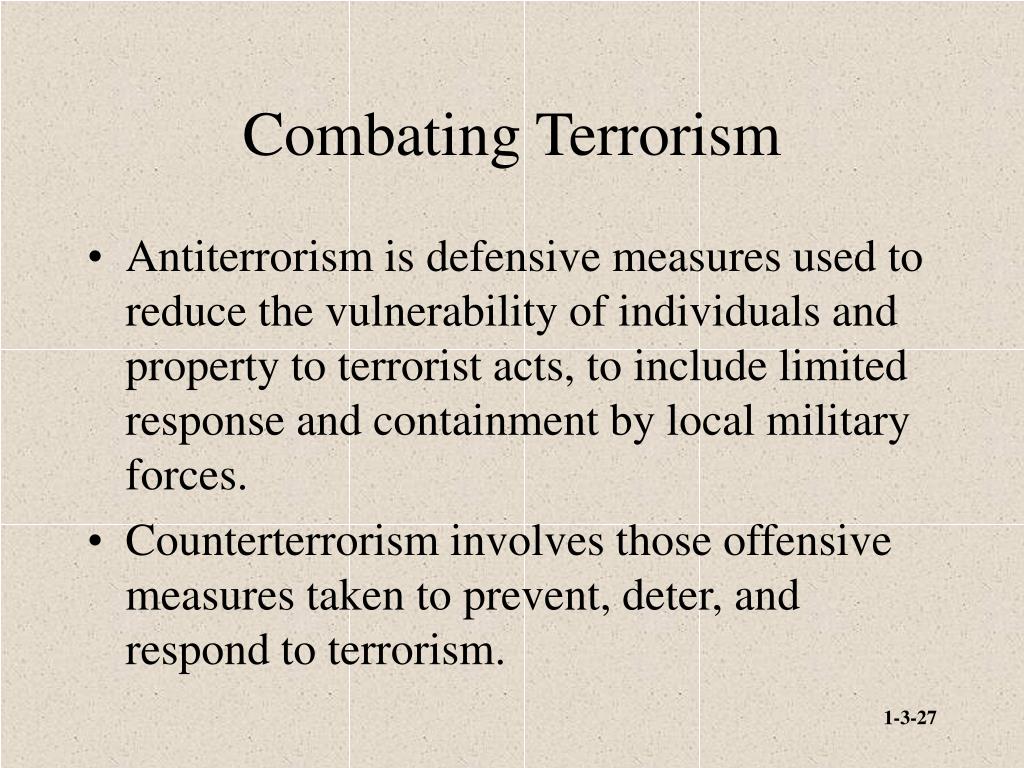 Combating Terrorism

• Antiterrorism is defensive measures used to reduce the vulnerability of individuals and property to terrorist acts, to include limited response and containment by local military forces.

• Counterterrorism involves those offensive measures taken to prevent, deter, and respond to terrorism.

1-3-27